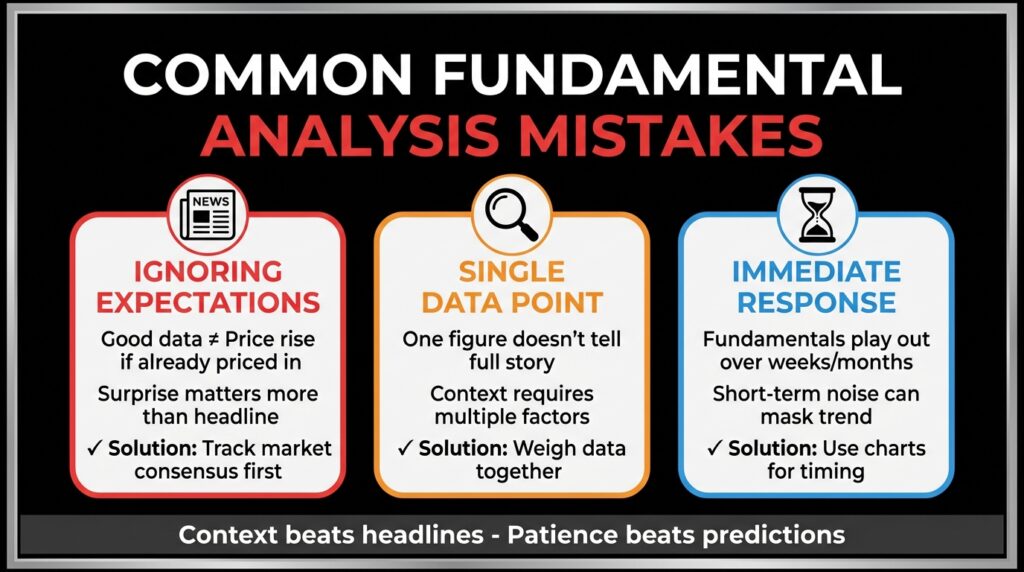 COMMON FUNDAMENTAL
ANALYSIS MISTAKES

NEWS

IGNORING EXPECTATIONS

Good data ≠ Price rise if already priced in

Surprise matters more than headline

✓ Solution: Track market consensus first

SINGLE DATA POINT

One figure doesn't tell full story

Context requires multiple factors

✓ Solution: Weigh data together

IMMEDIATE RESPONSE

Fundamentals play out over weeks/months

Short-term noise can mask trend

✓ Solution: Use charts for timing

Context beats headlines - Patience beats predictions